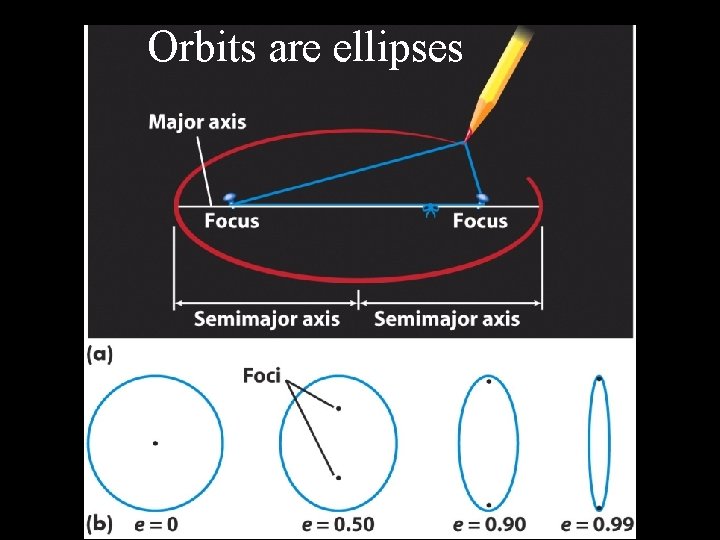 Orbits are ellipses

Major axis

Focus

Focus

Semimajor axis

Semimajor axis

(a)

Foci

(b) $e = 0$

$e = 0.50$

$e = 0.90$

$e = 0.99$